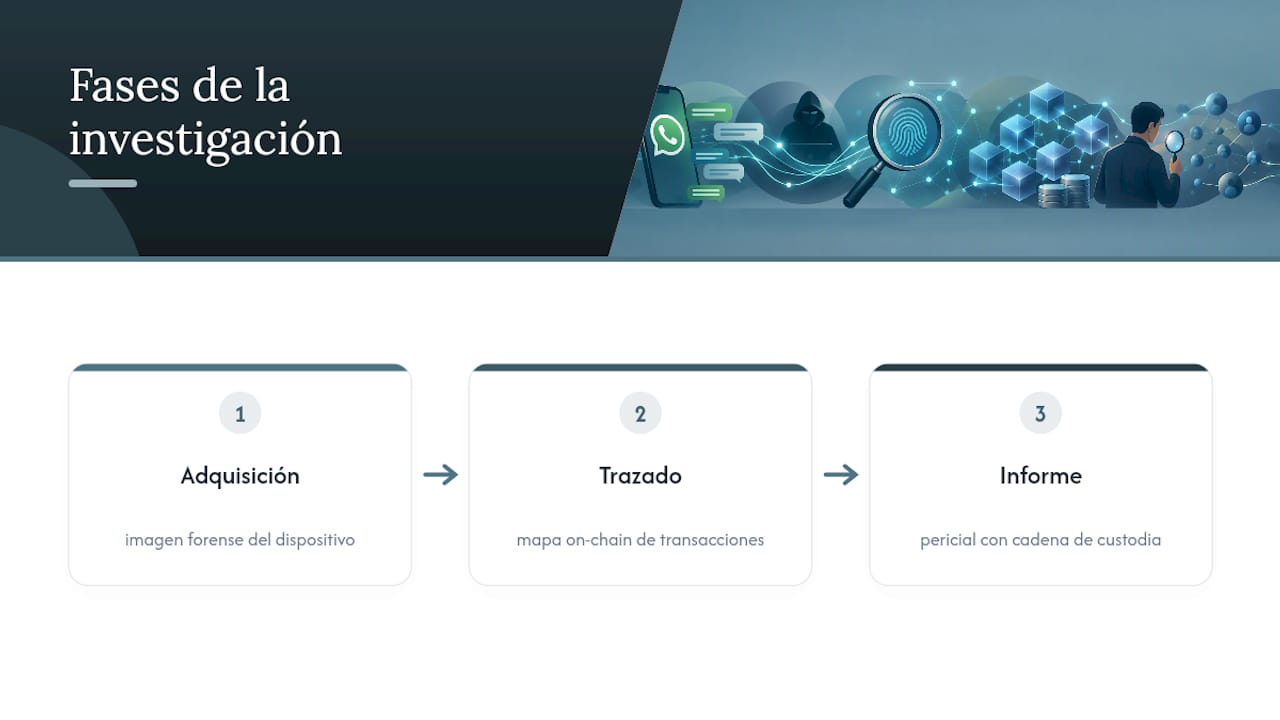 Fases de la investigación

1

Adquisición

imagen forense del dispositivo

2

Trazado

mapa on-chain de transacciones

3

Informe

pericial con cadena de custodia